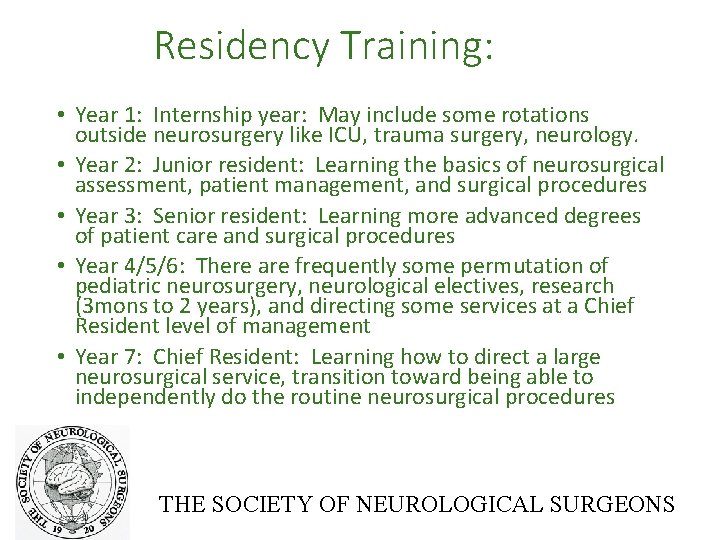 Residency Training:

• Year 1: Internship year: May include some rotations outside neurosurgery like ICU, trauma surgery, neurology.

• Year 2: Junior resident: Learning the basics of neurosurgical assessment, patient management, and surgical procedures

• Year 3: Senior resident: Learning more advanced degrees of patient care and surgical procedures

• Year 4/5/6: There are frequently some permutation of pediatric neurosurgery, neurological electives, research (3mons to 2 years), and directing some services at a Chief Resident level of management

• Year 7: Chief Resident: Learning how to direct a large neurosurgical service, transition toward being able to independently do the routine neurosurgical procedures

THE SOCIETY OF NEUROLOGICAL SURGEONS 19 20

THE SOCIETY OF NEUROLOGICAL SURGEONS